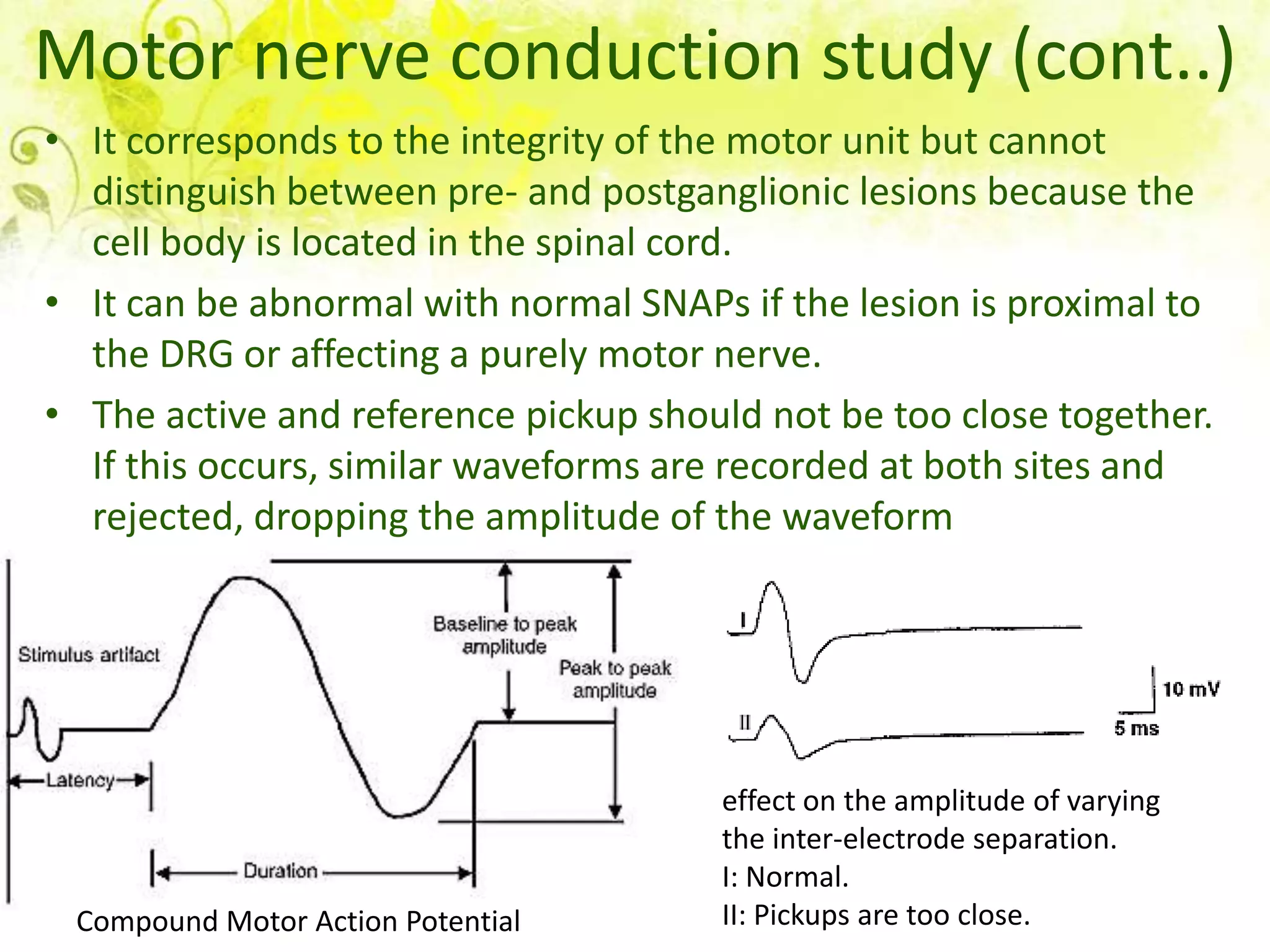 Motor nerve conduction study (cont..)

• It corresponds to the integrity of the motor unit but cannot distinguish between pre- and postganglionic lesions because the cell body is located in the spinal cord.

• It can be abnormal with normal SNAPs if the lesion is proximal to the DRG or affecting a purely motor nerve.

• The active and reference pickup should not be too close together. If this occurs, similar waveforms are recorded at both sites and rejected, dropping the amplitude of the waveform

Stimulus artifact
Baseline to peak amplitude
Peak to peak amplitude
Latency
Duration

Compound Motor Action Potential

I
II
10 mV
5 ms

effect on the amplitude of varying the inter-electrode separation.
I: Normal.
II: Pickups are too close.